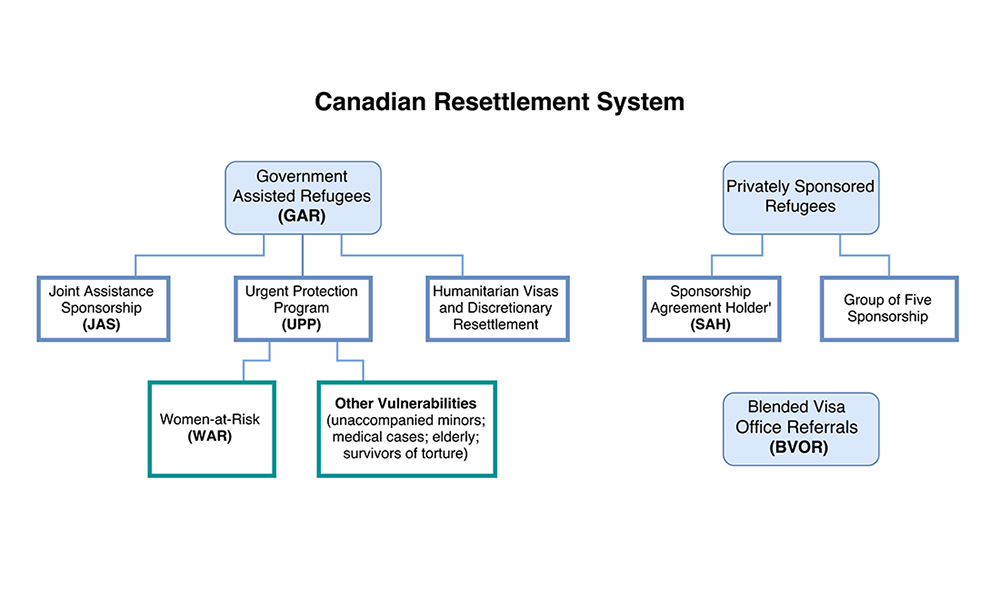 Canadian Resettlement System

Government Assisted Refugees (GAR)

Joint Assistance Sponsorship (JAS)

Urgent Protection Program (UPP)

Humanitarian Visas and Discretionary Resettlement

Women-at-Risk (WAR)

Other Vulnerabilities (unaccompanied minors; medical cases; elderly; survivors of torture)

Privately Sponsored Refugees

Sponsorship Agreement Holder' (SAH)

Group of Five Sponsorship

Blended Visa Office Referrals (BVOR)